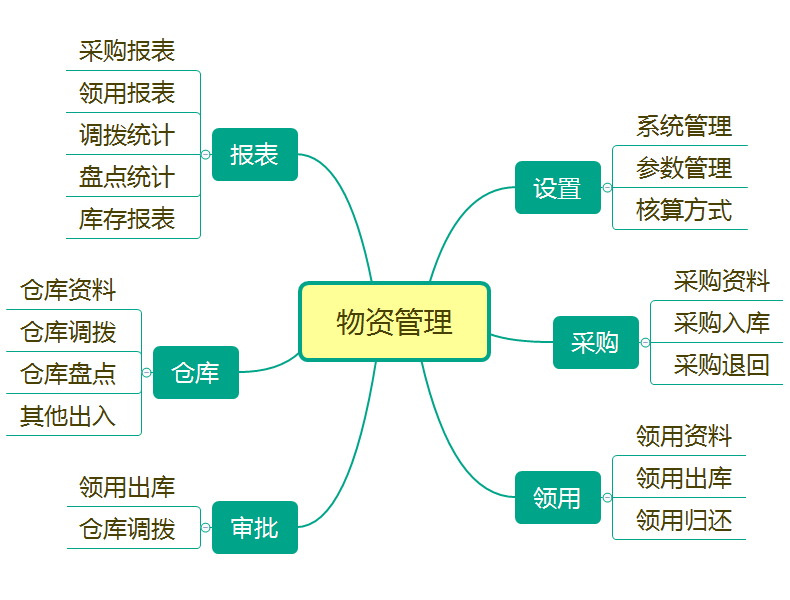 物资管理

报表
采购报表
领用报表
调拨统计
盘点统计
库存报表

仓库
仓库资料
仓库调拨
仓库盘点
其他出入

审批
领用出库
仓库调拨

设置
系统管理
参数管理
核算方式

采购
采购资料
采购入库
采购退回

领用
领用资料
领用出库
领用归还